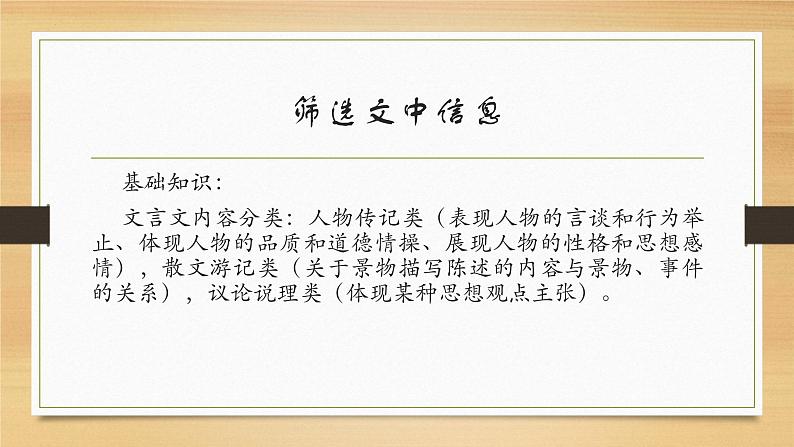 筛选文中信息

基础知识：

文言文内容分类：人物传记类（表现人物的言谈和行为举止、体现人物的品质和道德情操、展现人物的性格和思想感情），散文游记类（关于景物描写陈述的内容与景物、事件的关系），议论说理类（体现某种思想观点主张）。